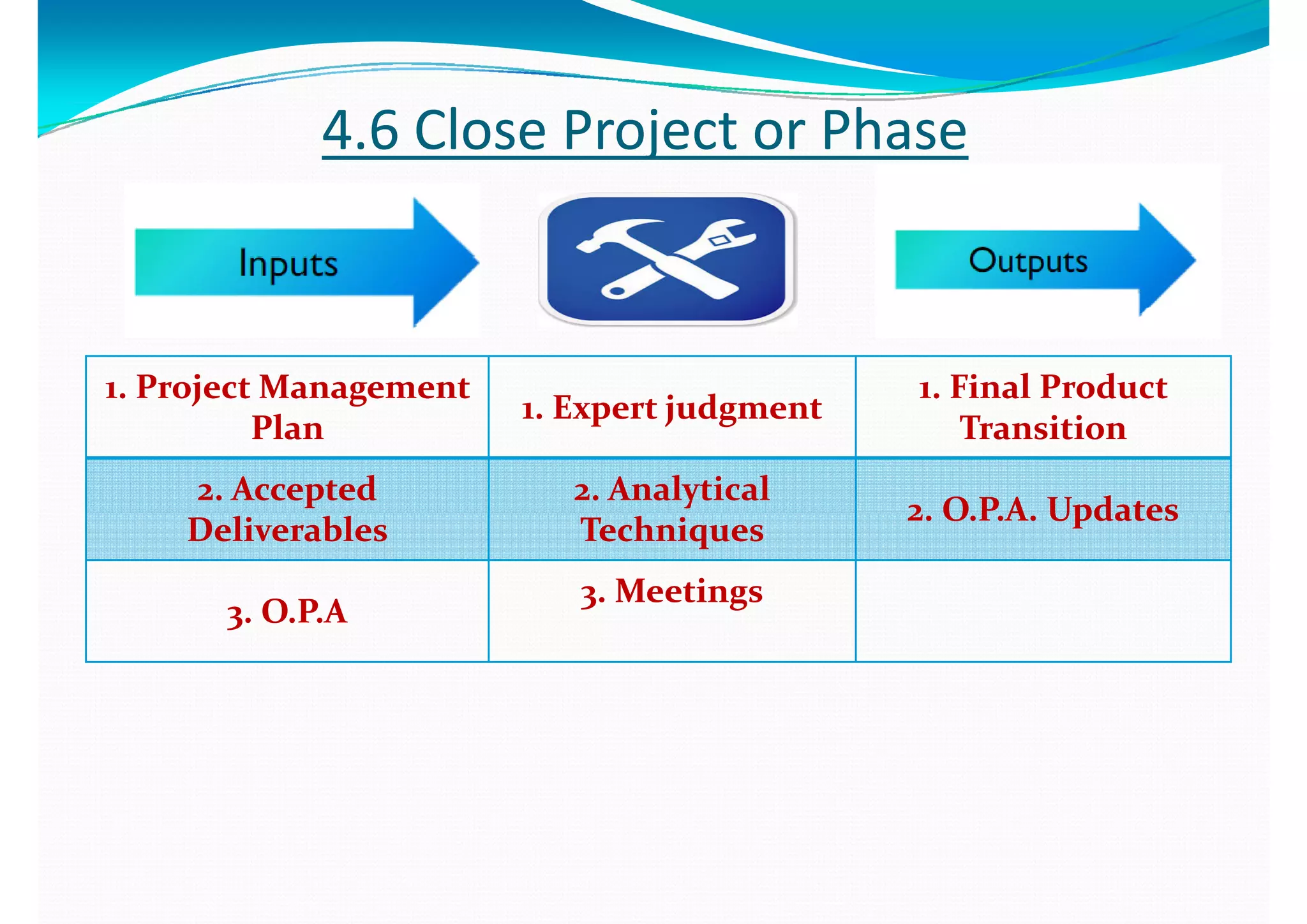 4.6 Close Project or Phase

Inputs

Outputs

| 1. Project Management Plan | 1. Expert judgment | 1. Final Product Transition |
|---|---|---|
| 2. Accepted Deliverables | 2. Analytical Techniques | 2. O.P.A. Updates |
| 3. O.P.A | 3. Meetings | |